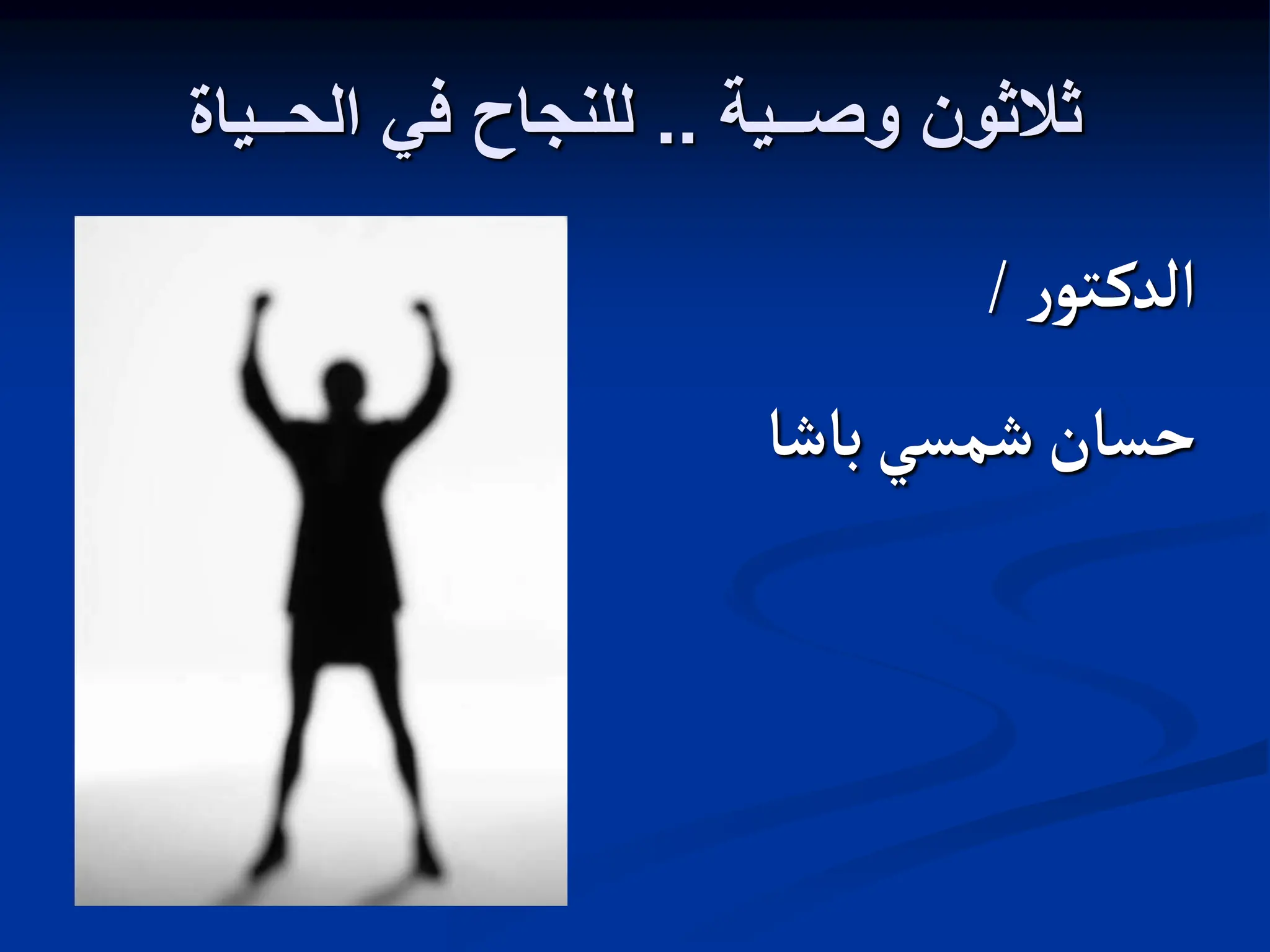 ثلاثون وصـية .. للنجاح في الحـياة

الدكتور /

حسان شمسي باشا